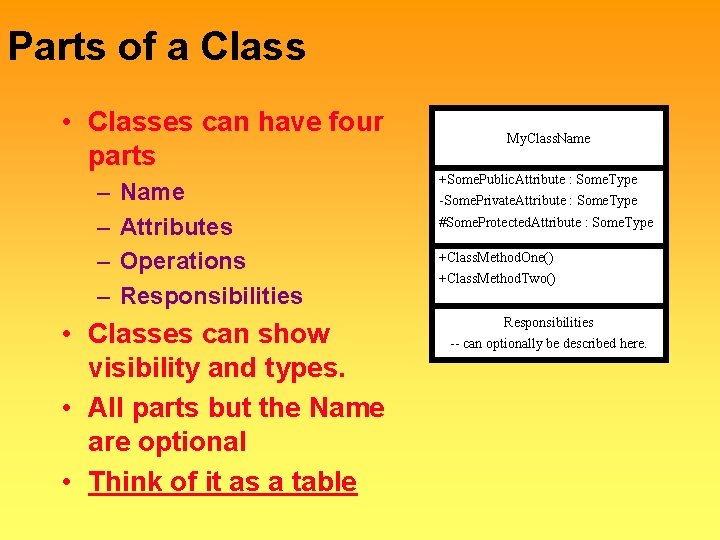 Parts of a Class

• Classes can have four parts
– Name
– Attributes
– Operations
– Responsibilities
• Classes can show visibility and types.
• All parts but the Name are optional
• Think of it as a table

MyClassName

+SomePublicAttribute : SomeType
-SomePrivateAttribute : SomeType
#SomeProtectedAttribute : SomeType

+ClassMethodOne()
+ClassMethodTwo()

Responsibilities
-- can optionally be described here.